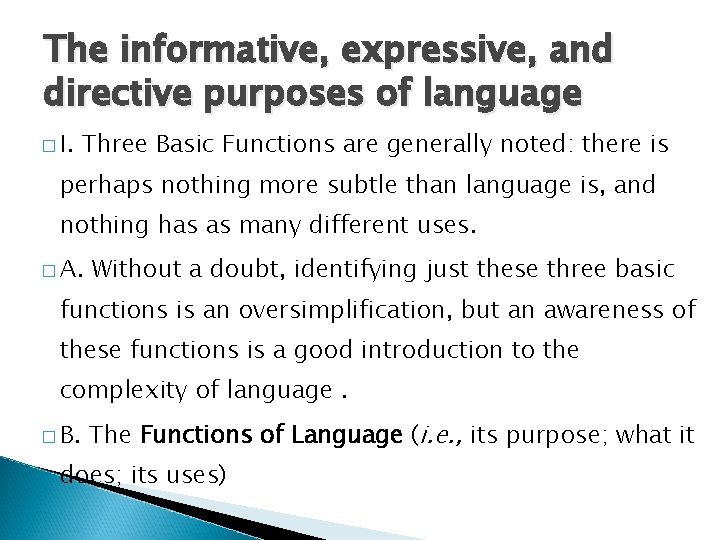 The informative, expressive, and directive purposes of language

□ I. Three Basic Functions are generally noted: there is perhaps nothing more subtle than language is, and nothing has as many different uses.

□ A. Without a doubt, identifying just these three basic functions is an oversimplification, but an awareness of these functions is a good introduction to the complexity of language .

□ B. The Functions of Language (i.e., its purpose; what it does; its uses)